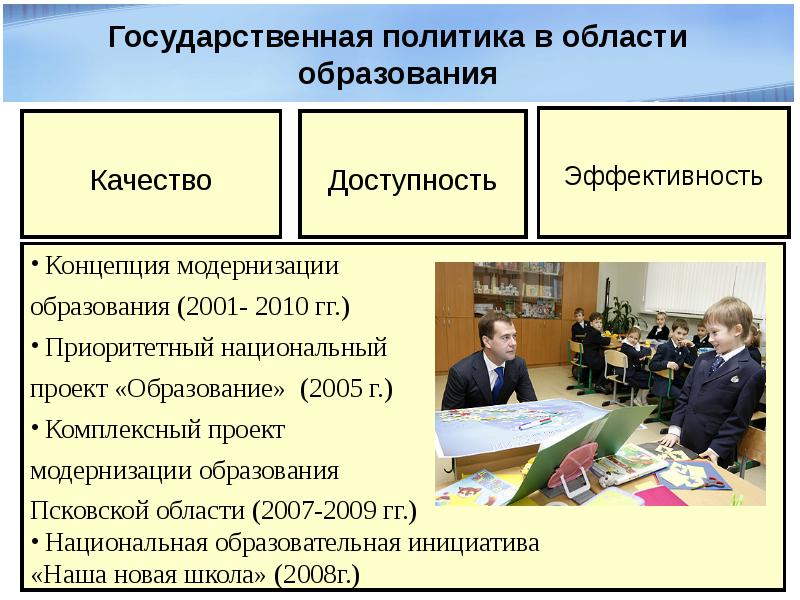 Государственная политика в области образования

Качество

Доступность

Эффективность

• Концепция модернизации образования (2001- 2010 гг.)
• Приоритетный национальный проект «Образование» (2005 г.)
• Комплексный проект модернизации образования Псковской области (2007-2009 гг.)
• Национальная образовательная инициатива «Наша новая школа» (2008г.)